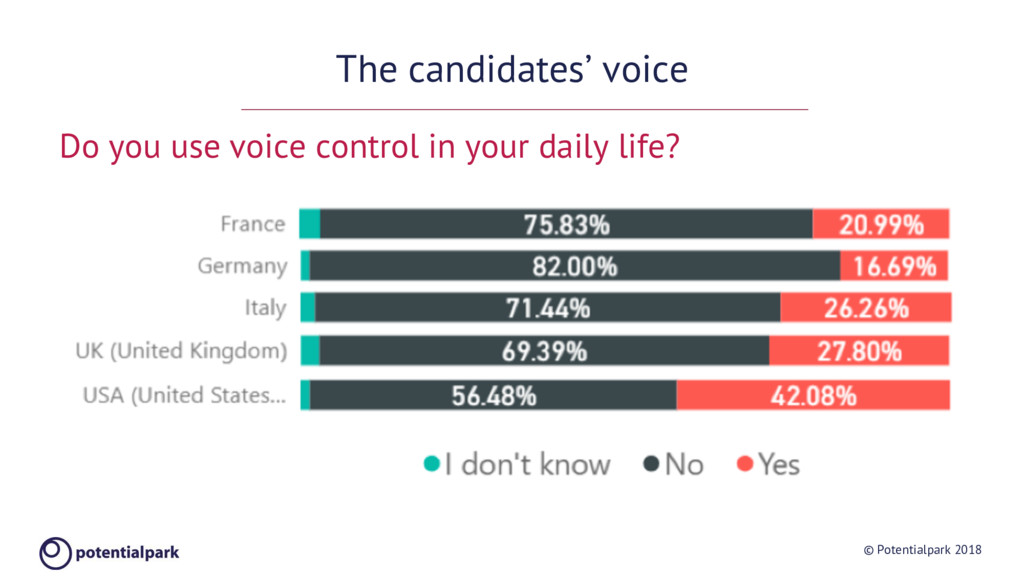 The candidates' voice

Do you use voice control in your daily life?

France 75.83% 20.99%
Germany 82.00% 16.69%
Italy 71.44% 26.26%
UK (United Kingdom) 69.39% 27.80%
USA (United States... 56.48% 42.08%

I don't know No Yes

potentialpark

© Potentialpark 2018